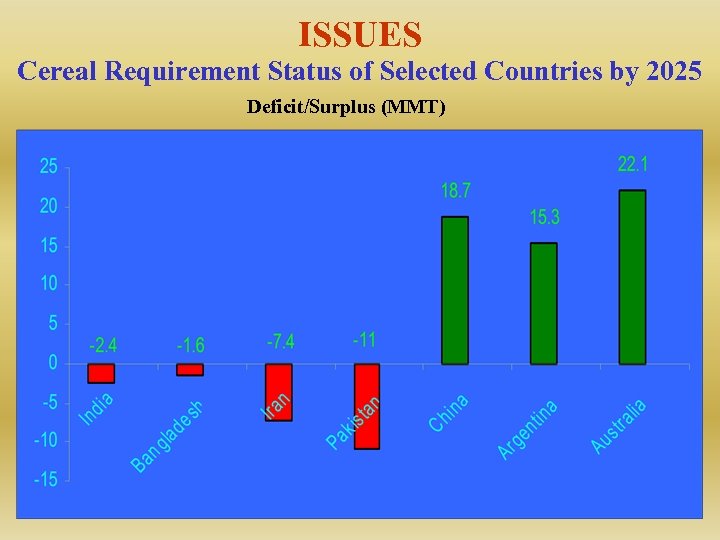 ISSUES
Cereal Requirement Status of Selected Countries by 2025
Deficit/Surplus (MMT)

25
20
15
10
5
0
-5
-10
-15

-2.4
-1.6
-7.4
-11
18.7
15.3
22.1

India
Bangladesh
Iran
Pakistan
China
Argentina
Australia